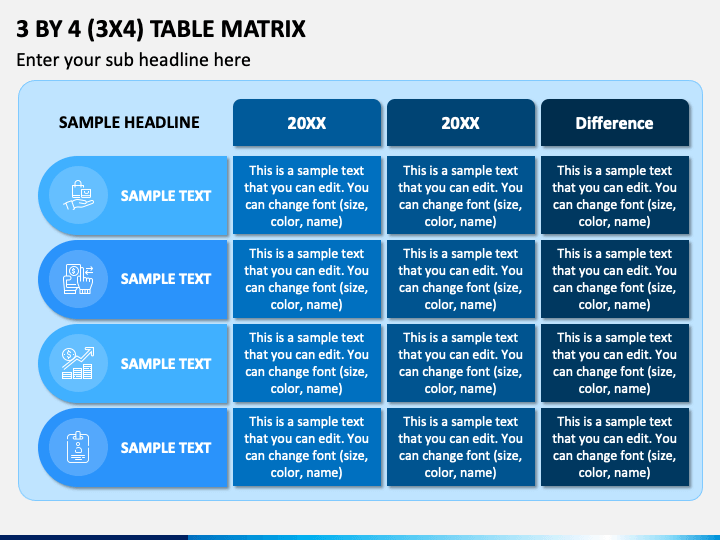 3 BY 4 (3X4) TABLE MATRIX

Enter your sub headline here

| SAMPLE HEADLINE | 20XX | 20XX | Difference |
|---|---|---|---|
| SAMPLE TEXT | This is a sample text that you can edit. You can change font (size, color, name) | This is a sample text that you can edit. You can change font (size, color, name) | This is a sample text that you can edit. You can change font (size, color, name) |
| SAMPLE TEXT | This is a sample text that you can edit. You can change font (size, color, name) | This is a sample text that you can edit. You can change font (size, color, name) | This is a sample text that you can edit. You can change font (size, color, name) |
| SAMPLE TEXT | This is a sample text that you can edit. You can change font (size, color, name) | This is a sample text that you can edit. You can change font (size, color, name) | This is a sample text that you can edit. You can change font (size, color, name) |
| SAMPLE TEXT | This is a sample text that you can edit. You can change font (size, color, name) | This is a sample text that you can edit. You can change font (size, color, name) | This is a sample text that you can edit. You can change font (size, color, name) |